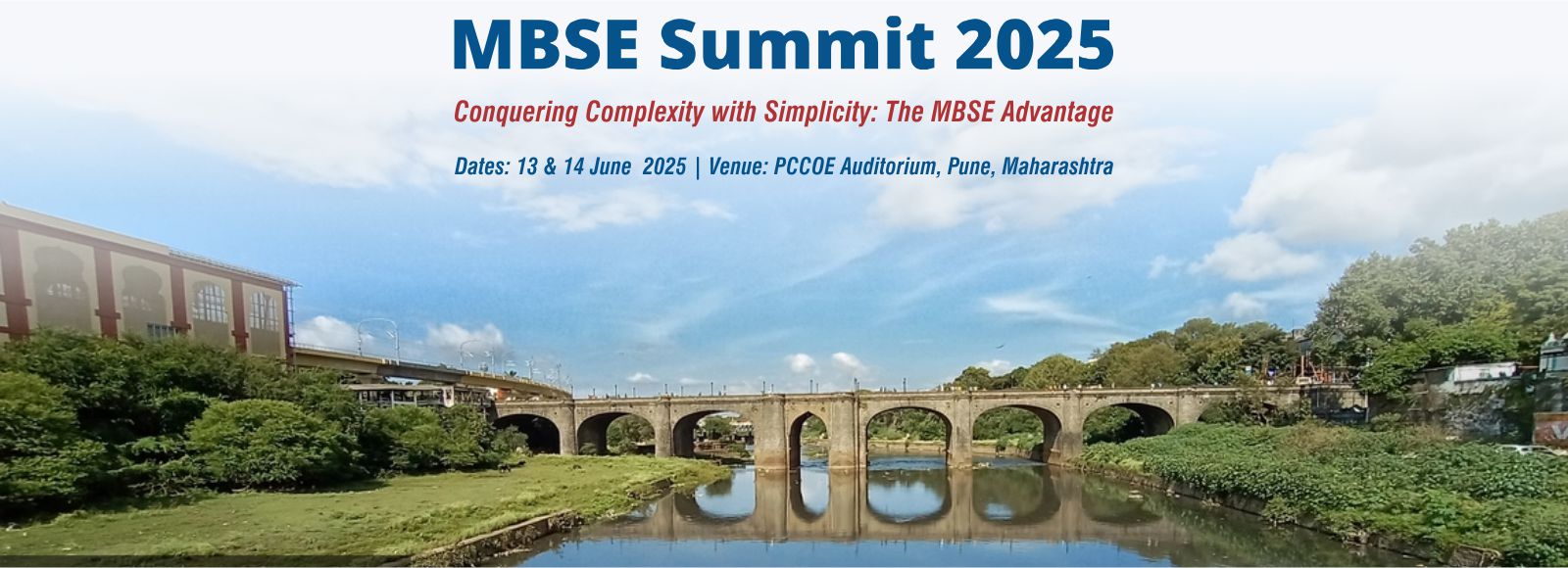 MBSE Summit 2025

Conquering Complexity with Simplicity: The MBSE Advantage

Dates: 13 & 14 June 2025 | Venue: PCCOE Auditorium, Pune, Maharashtra